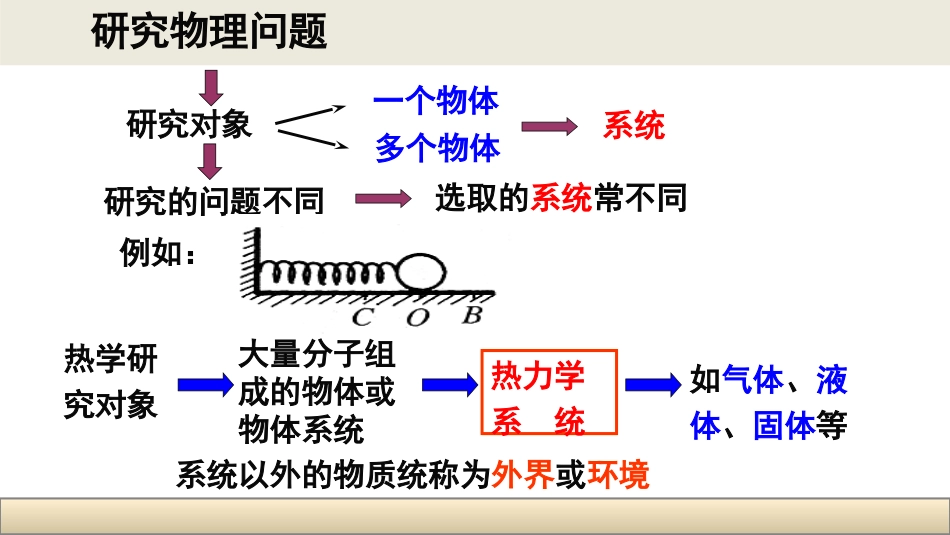 研究物理问题

研究对象

一个物体

多个物体

系统

研究的问题不同

选取的系统常不同

例如：

C O B

热学研究对象

大量分子组成的物体或物体系统

热力学系 统

如气体、液体、固体等

系统以外的物质统称为外界或环境